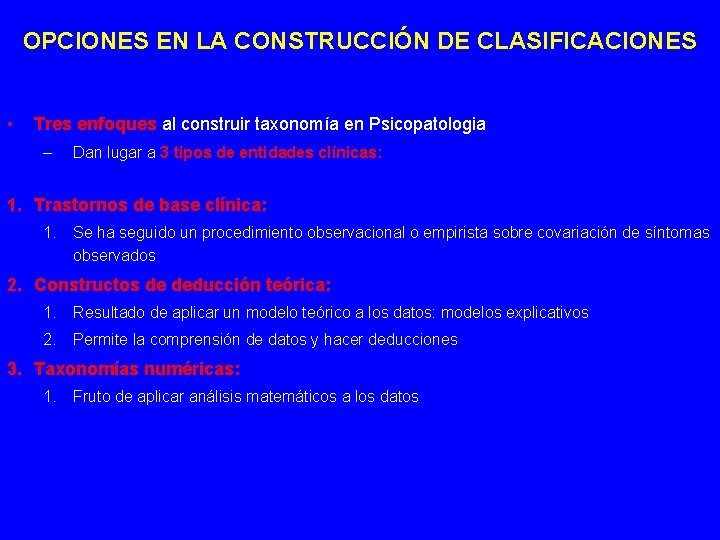 OPCIONES EN LA CONSTRUCCIÓN DE CLASIFICACIONES

• Tres enfoques al construir taxonomía en Psicopatologia
  – Dan lugar a 3 tipos de entidades clínicas:

1. Trastornos de base clínica:
   1. Se ha seguido un procedimiento observacional o empirista sobre covariación de síntomas observados
2. Constructos de deducción teórica:
   1. Resultado de aplicar un modelo teórico a los datos: modelos explicativos
   2. Permite la comprensión de datos y hacer deducciones
3. Taxonomías numéricas:
   1. Fruto de aplicar análisis matemáticos a los datos